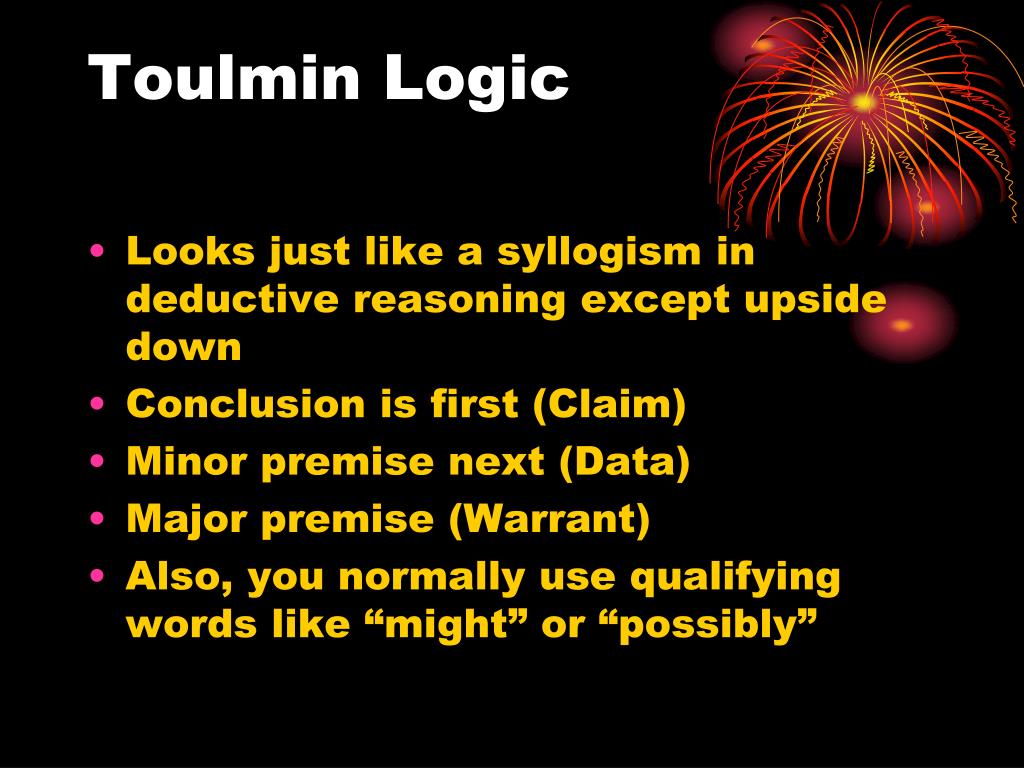 Toulmin Logic

• Looks just like a syllogism in deductive reasoning except upside down
• Conclusion is first (Claim)
• Minor premise next (Data)
• Major premise (Warrant)
• Also, you normally use qualifying words like “might” or “possibly”